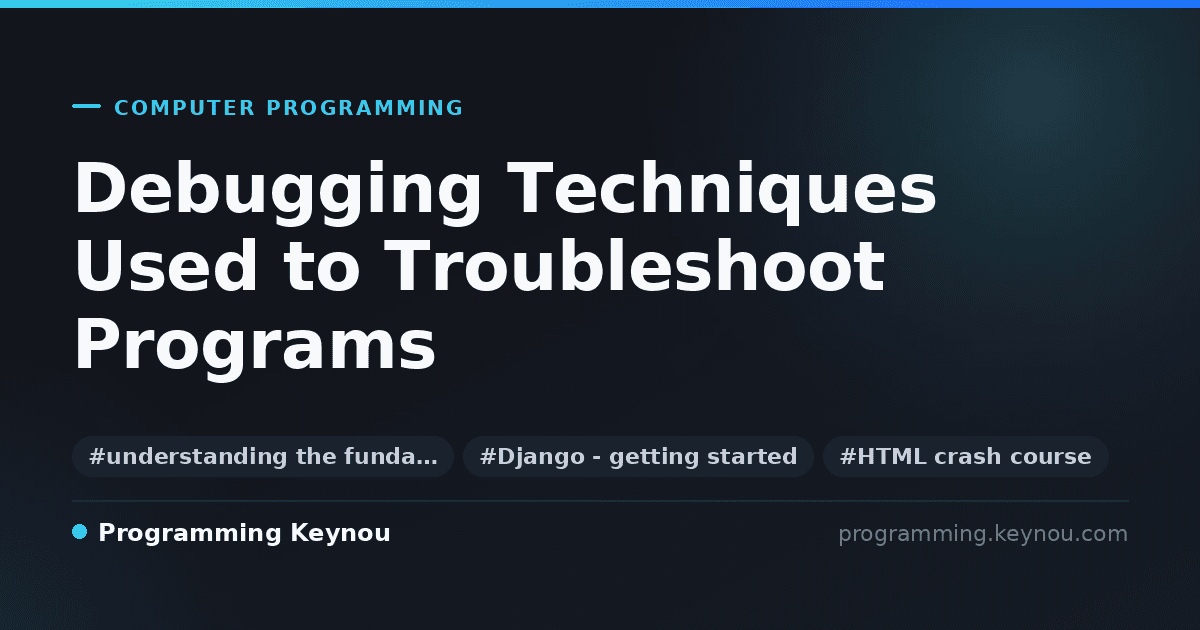 COMPUTER PROGRAMMING

Debugging Techniques Used to Troubleshoot Programs

#understanding the funda…

#Django - getting started

#HTML crash course

Programming Keynou

programming.keynou.com